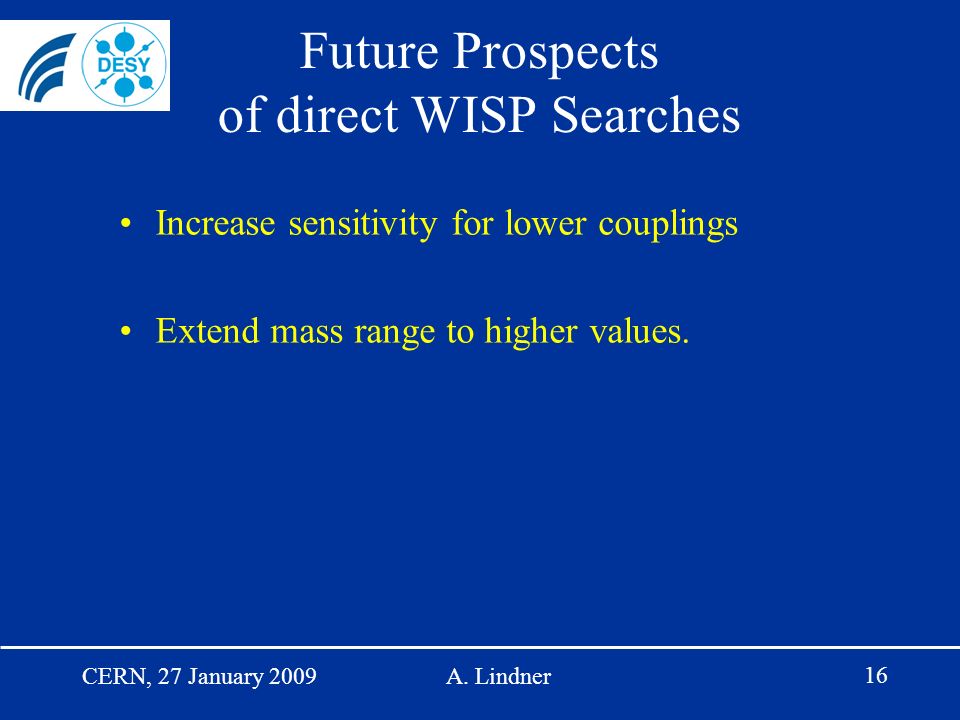 DESY

Future Prospects
of direct WISP Searches

• Increase sensitivity for lower couplings

• Extend mass range to higher values.

CERN, 27 January 2009 A. Lindner 16